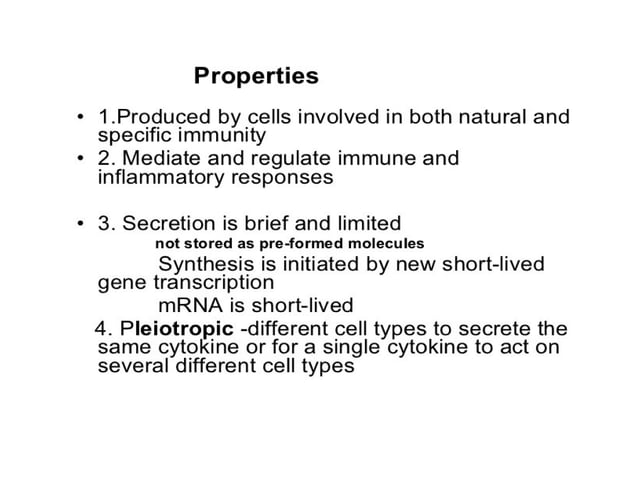 Properties

• 1.Produced by cells involved in both natural and specific immunity
• 2. Mediate and regulate immune and inflammatory responses

• 3. Secretion is brief and limited
not stored as pre-formed molecules
Synthesis is initiated by new short-lived gene transcription
mRNA is short-lived
4. Pleiotropic -different cell types to secrete the same cytokine or for a single cytokine to act on several different cell types